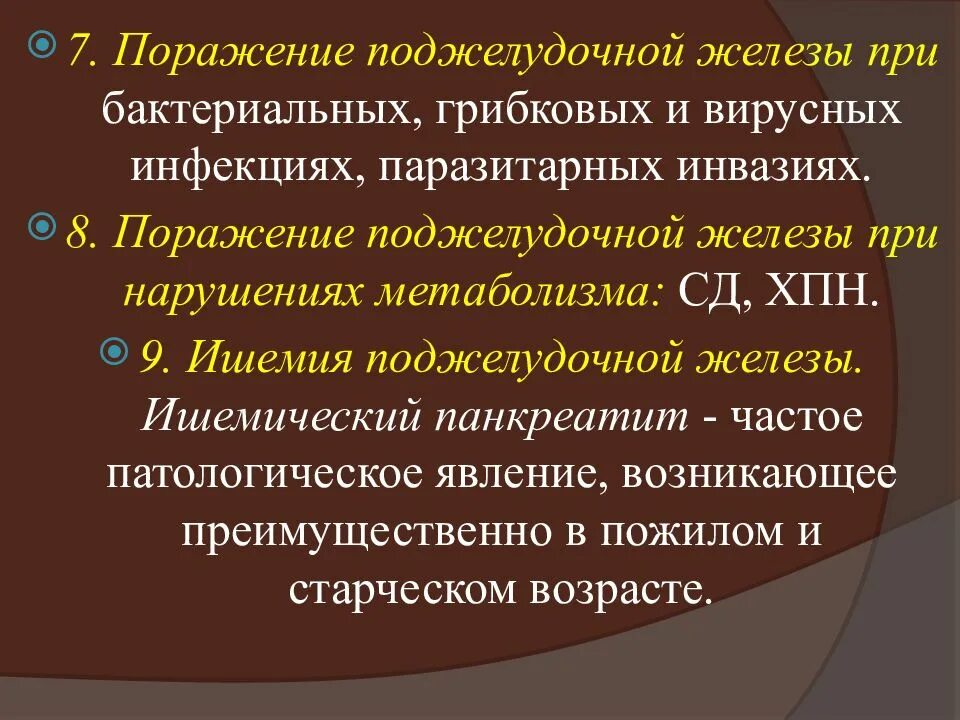 7. Поражение поджелудочной железы при бактериальных, грибковых и вирусных инфекциях, паразитарных инвазиях.

8. Поражение поджелудочной железы при нарушениях метаболизма: СД, ХПН.

9. Ишемия поджелудочной железы. Ишемический панкреатит - частое патологическое явление, возникающее преимущественно в пожилом и старческом возрасте.